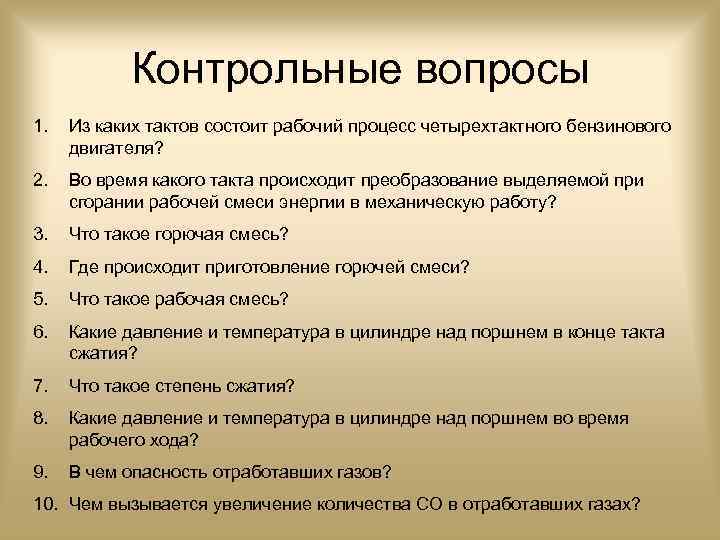 Контрольные вопросы

1. Из каких тактов состоит рабочий процесс четырехтактного бензинового двигателя?

2. Во время какого такта происходит преобразование выделяемой при сгорании рабочей смеси энергии в механическую работу?

3. Что такое горючая смесь?

4. Где происходит приготовление горючей смеси?

5. Что такое рабочая смесь?

6. Какие давление и температура в цилиндре над поршнем в конце такта сжатия?

7. Что такое степень сжатия?

8. Какие давление и температура в цилиндре над поршнем во время рабочего хода?

9. В чем опасность отработавших газов?

10. Чем вызывается увеличение количества СО в отработавших газах?